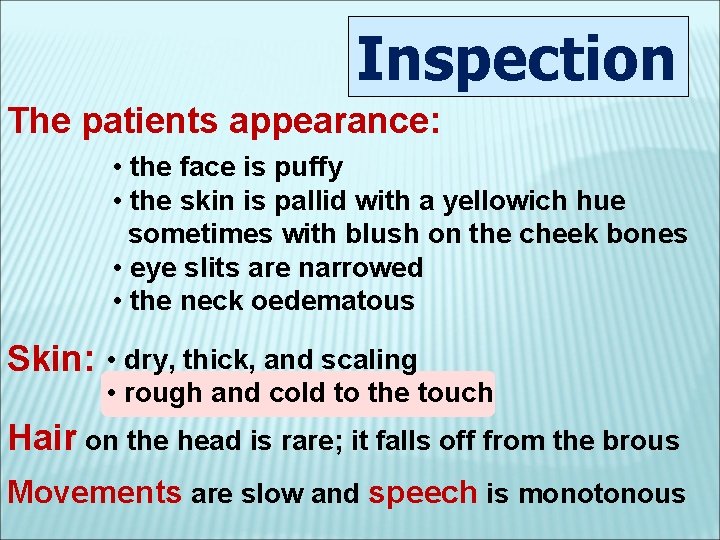 Inspection

The patients appearance:

• the face is puffy
• the skin is pallid with a yellowich hue sometimes with blush on the cheek bones
• eye slits are narrowed
• the neck oedematous

Skin: • dry, thick, and scaling
• rough and cold to the touch

Hair on the head is rare; it falls off from the brous

Movements are slow and speech is monotonous